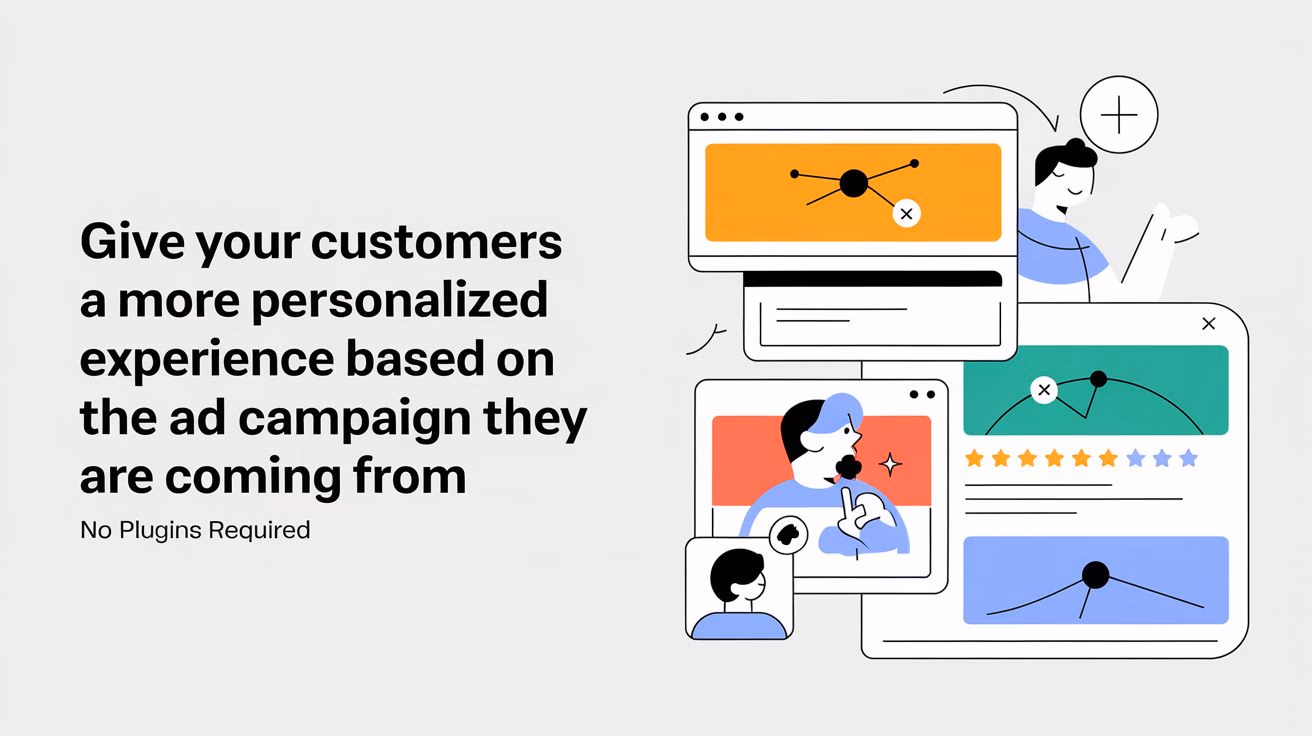 Give your customers a more personalized experience based on the ad campaign they are coming from

No Plugins Required